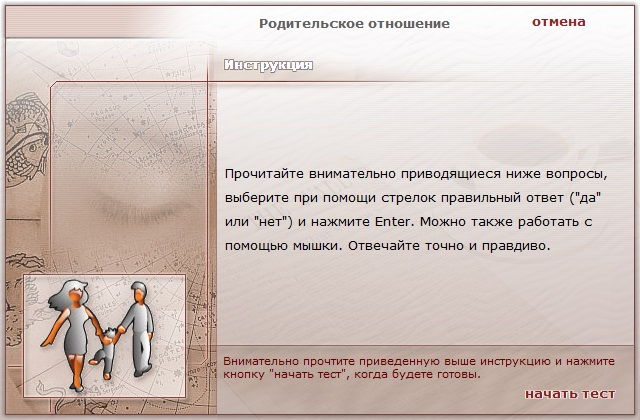 Родительское отношение

отмена

Инструкция

Прочитайте внимательно приводящиеся ниже вопросы, выберите при помощи стрелок правильный ответ ("да" или "нет") и нажмите Enter. Можно также работать с помощью мышки. Отвечайте точно и правдиво.

Внимательно прочтите приведенную выше инструкцию и нажмите кнопку "начать тест", когда будете готовы.

начать тест